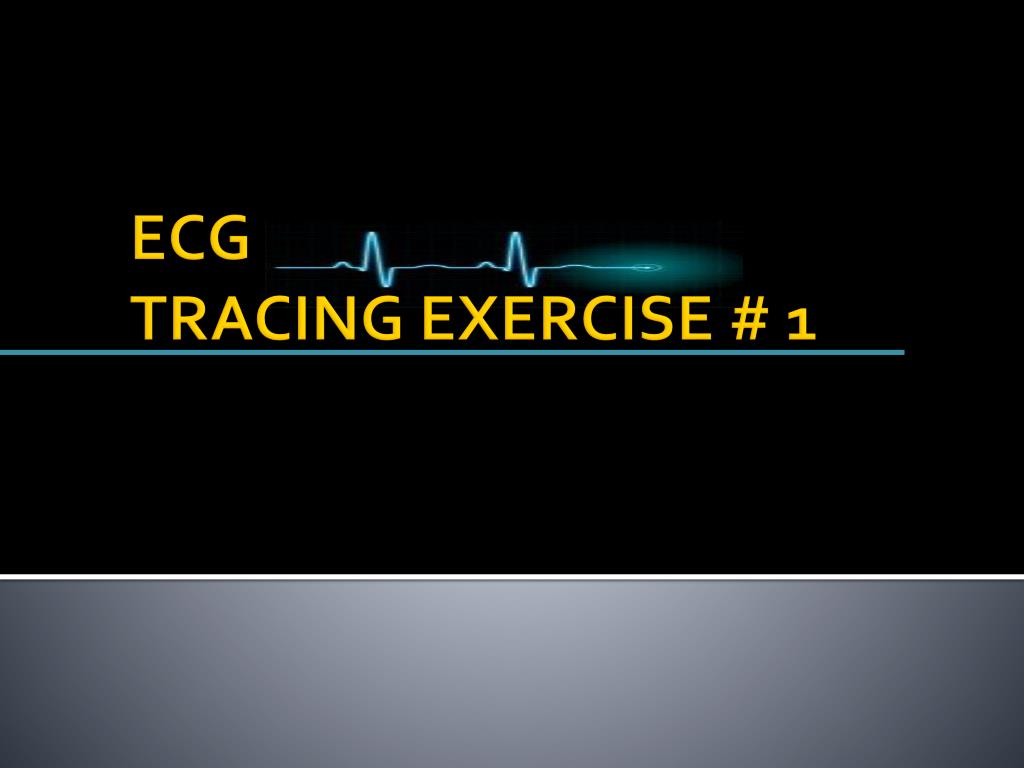 ECG
TRACING EXERCISE # 1